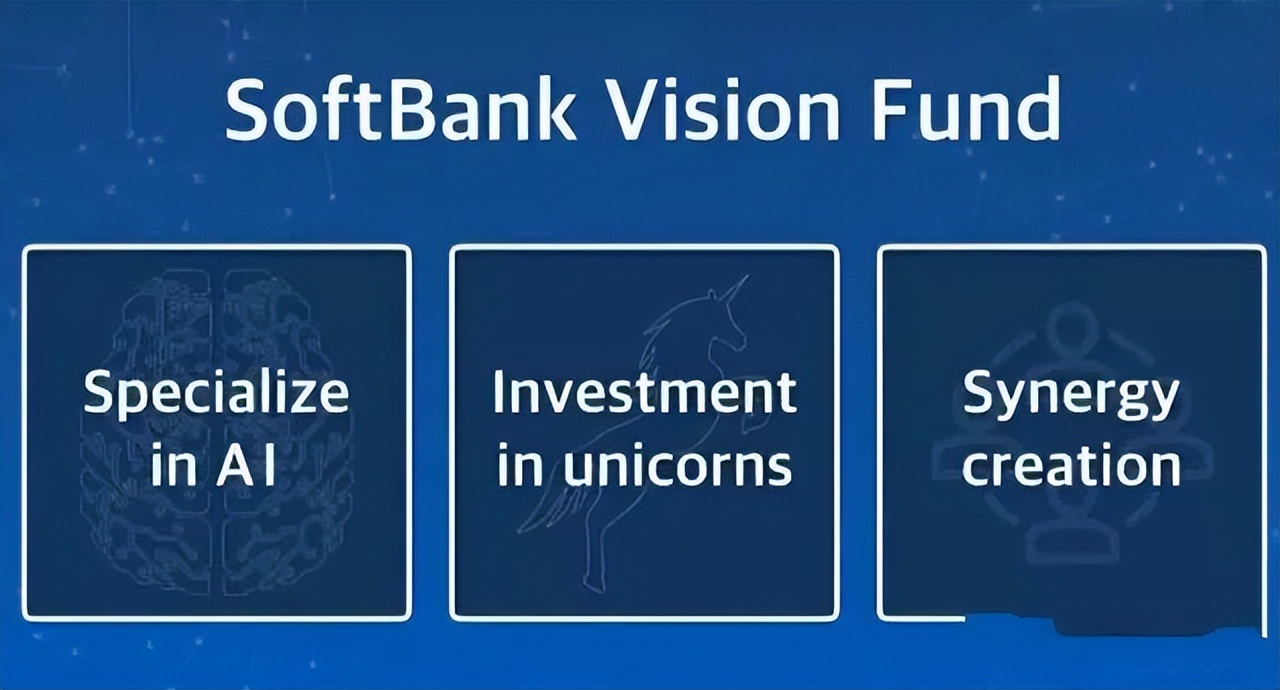 SoftBank Vision Fund

Specialize in AI

Investment in unicorns

Synergy creation